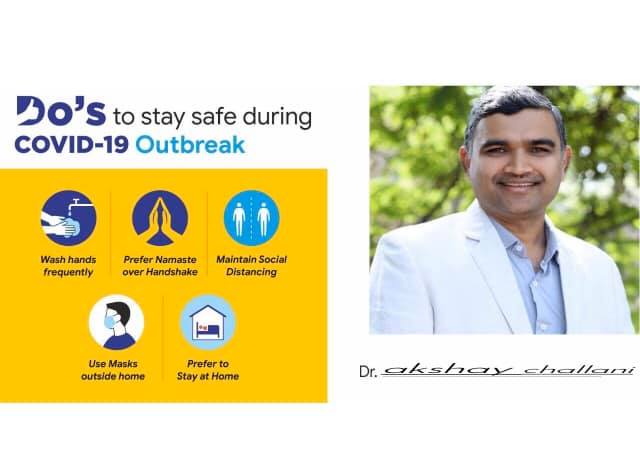 Do's to stay safe during COVID-19 Outbreak

Wash hands frequently

Prefer Namaste over Handshake

Maintain Social Distancing

Use Masks outside home

Prefer to Stay at Home

Dr. akshay challani